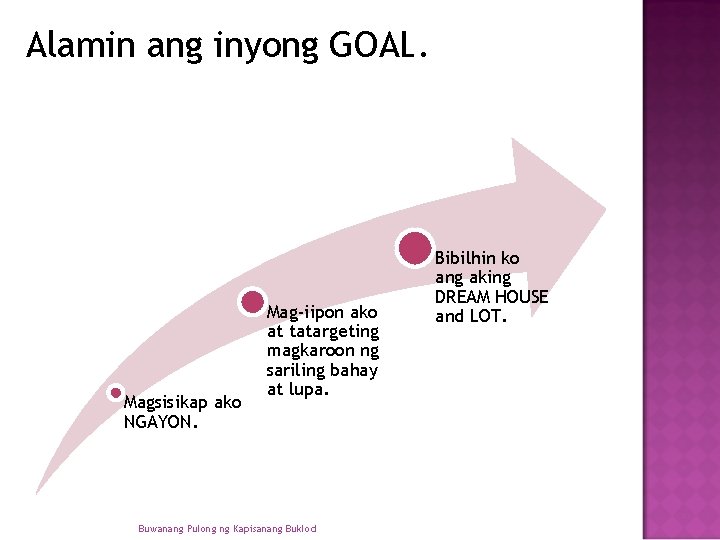 Alamin ang inyong GOAL.

Magsisikap ako NGAYON.

Mag-iipon ako at tatargeting magkaroon ng sariling bahay at lupa.

Bibilhin ko ang aking DREAM HOUSE and LOT.

Buwanang Pulong ng Kapisanang Buklod